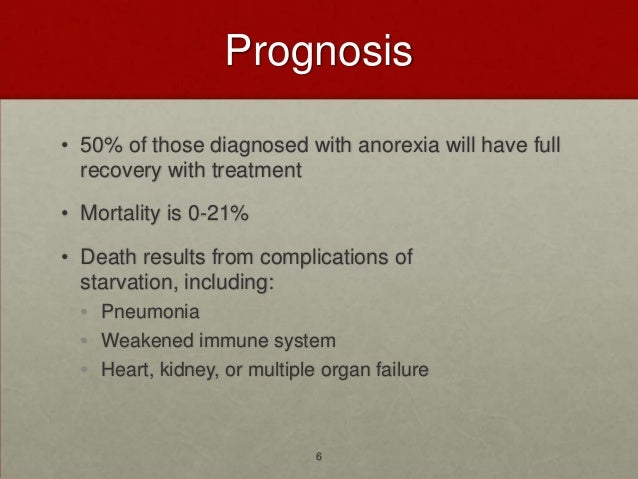 Prognosis

• 50% of those diagnosed with anorexia will have full recovery with treatment

• Mortality is 0-21%

• Death results from complications of starvation, including:
  • Pneumonia
  • Weakened immune system
  • Heart, kidney, or multiple organ failure

6